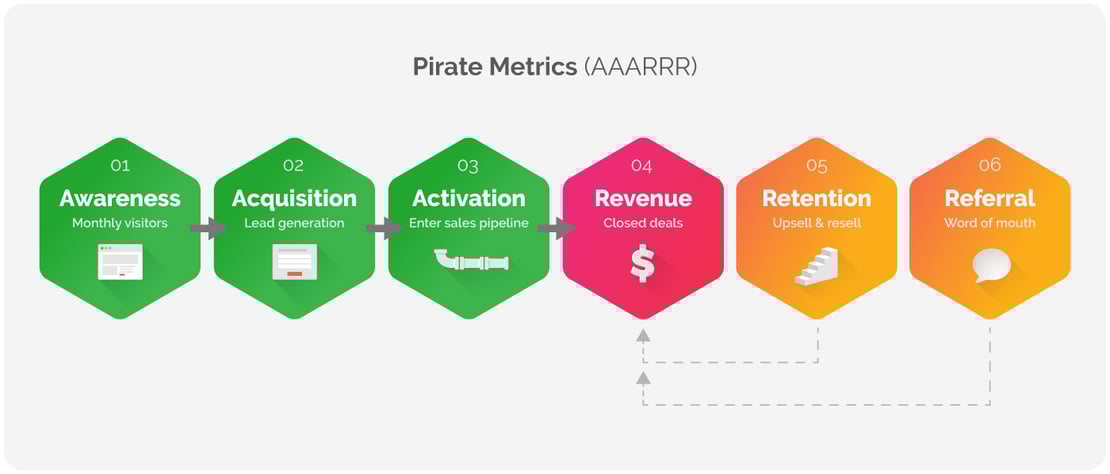 Pirate Metrics (AAARRR)

01
Awareness
Monthly visitors

02
Acquisition
Lead generation

03
Activation
Enter sales pipeline

04
Revenue
Closed deals
$

05
Retention
Upsell & resell

06
Referral
Word of mouth